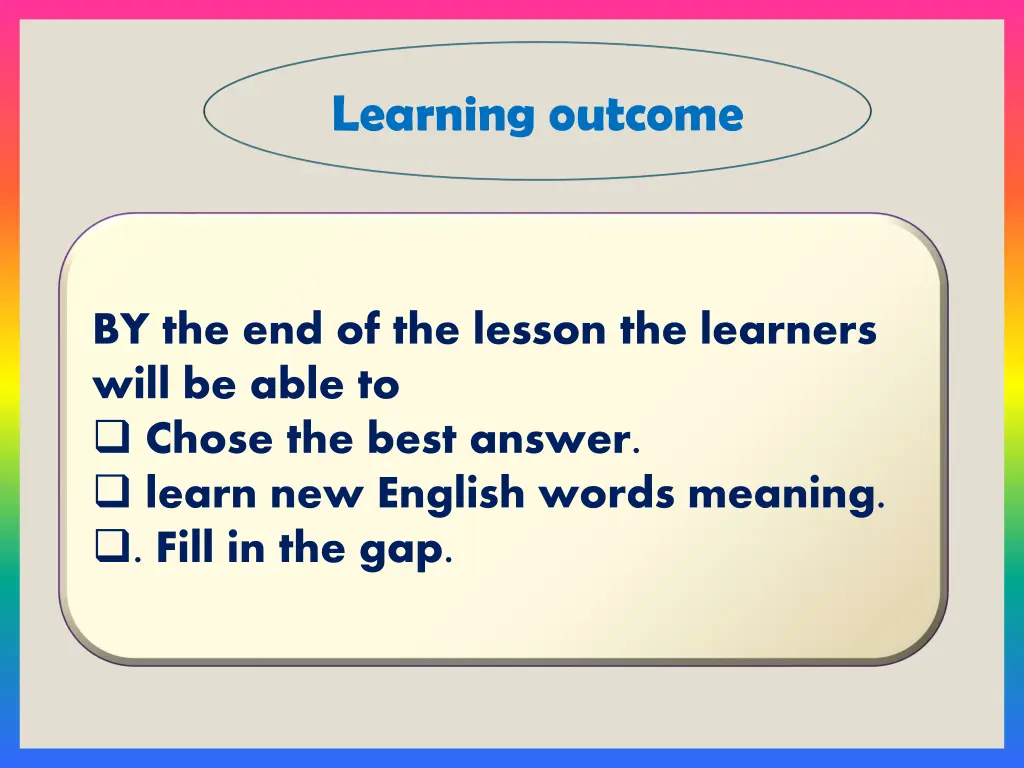 Learning outcome

BY the end of the lesson the learners will be able to
❑ Chose the best answer.
❑ learn new English words meaning.
❑. Fill in the gap.